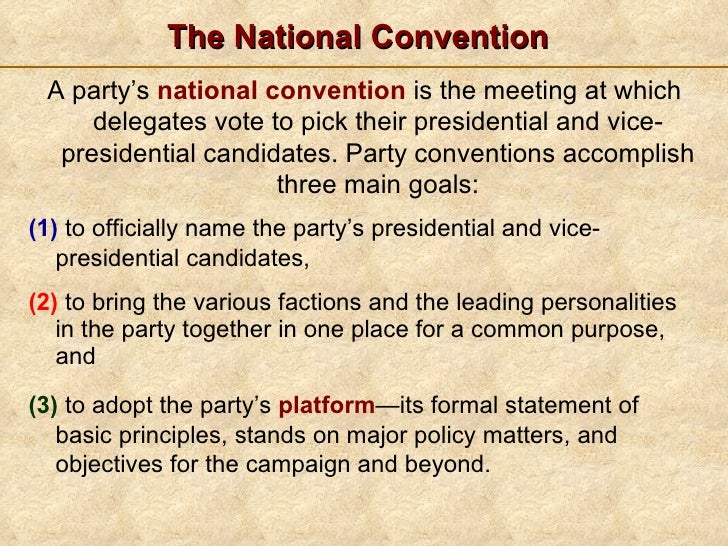 The National Convention

A party's national convention is the meeting at which delegates vote to pick their presidential and vice-presidential candidates. Party conventions accomplish three main goals:

(1) to officially name the party's presidential and vice-presidential candidates,

(2) to bring the various factions and the leading personalities in the party together in one place for a common purpose, and

(3) to adopt the party's platform—its formal statement of basic principles, stands on major policy matters, and objectives for the campaign and beyond.